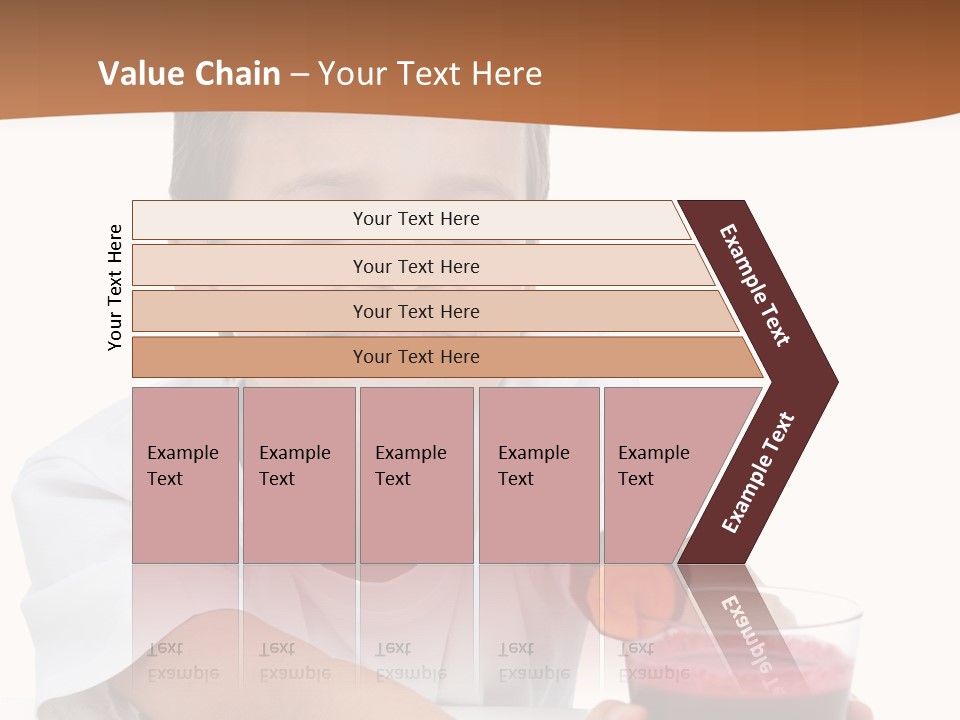 Value Chain – Your Text Here

Your Text Here

Your Text Here

Your Text Here

Your Text Here

Your Text Here

Example Text

Example Text

Example Text

Example Text

Example Text

Example Text

Example Text